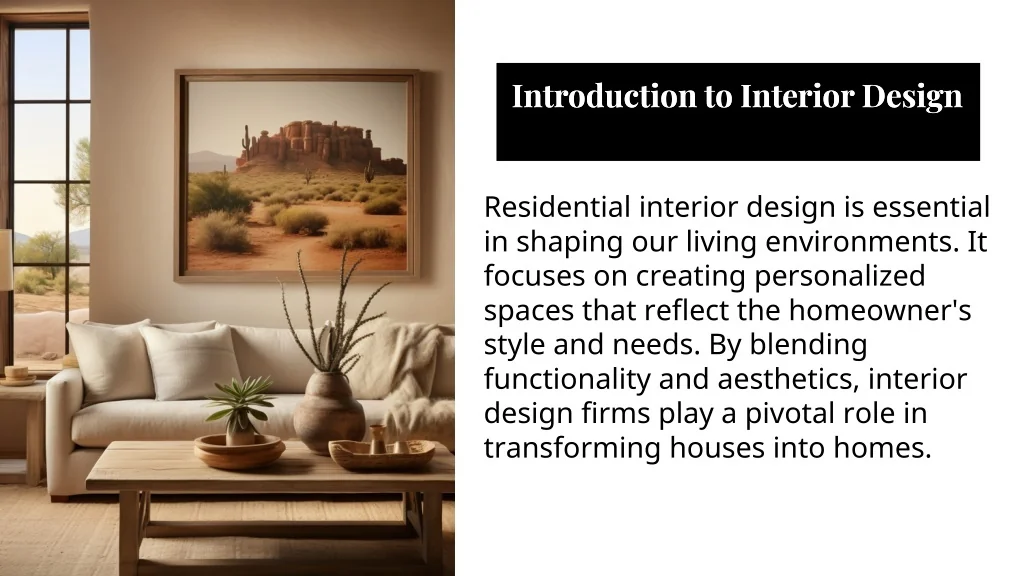 Introduction to Interior Design

Residential interior design is essential in shaping our living environments. It focuses on creating personalized spaces that reflect the homeowner's style and needs. By blending functionality and aesthetics, interior design firms play a pivotal role in transforming houses into homes.